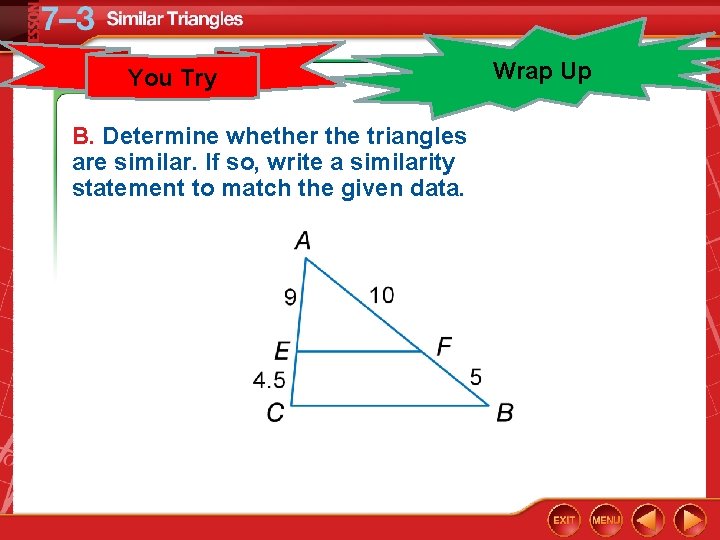 LESSON 7–3 Similar Triangles

You Try

Wrap Up

B. Determine whether the triangles are similar. If so, write a similarity statement to match the given data.

A
9
10
E
F
4.5
5
C
B

EXIT MENU